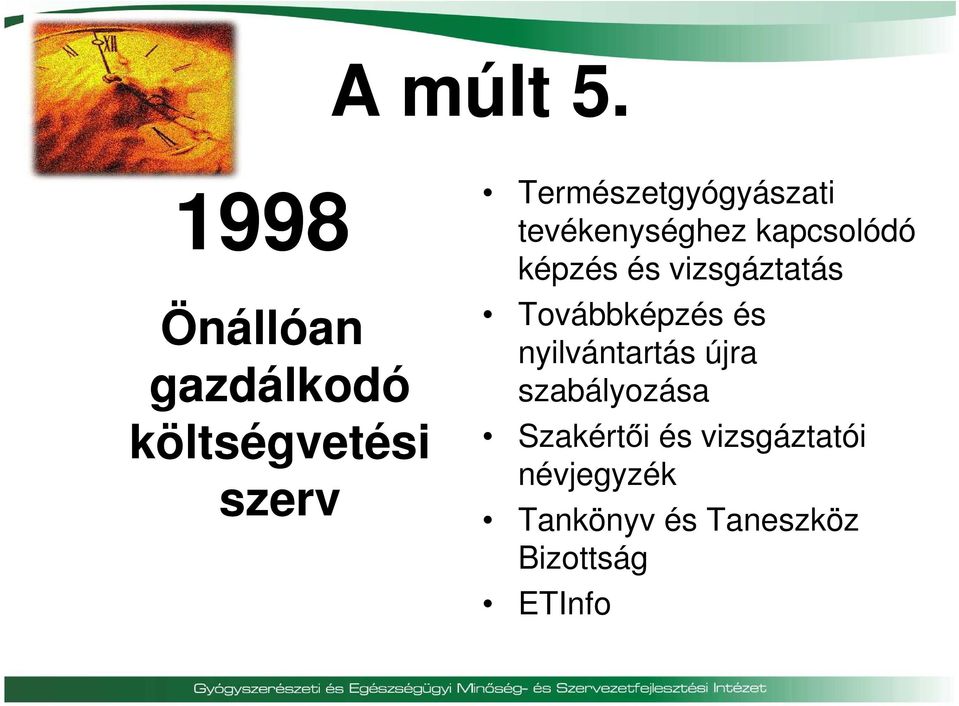 A múlt 5.

1998

Önállóan gazdálkodó költségvetési szerv

• Természetgyógyászati tevékenységhez kapcsolódó képzés és vizsgáztatás
• Továbbképzés és nyilvántartás újra szabályozása
• Szakértői és vizsgáztatói névjegyzék
• Tankönyv és Taneszköz Bizottság
• ETInfo

Gyógyszerészeti és Egészségügyi Minőség- és Szervezetfejlesztési Intézet